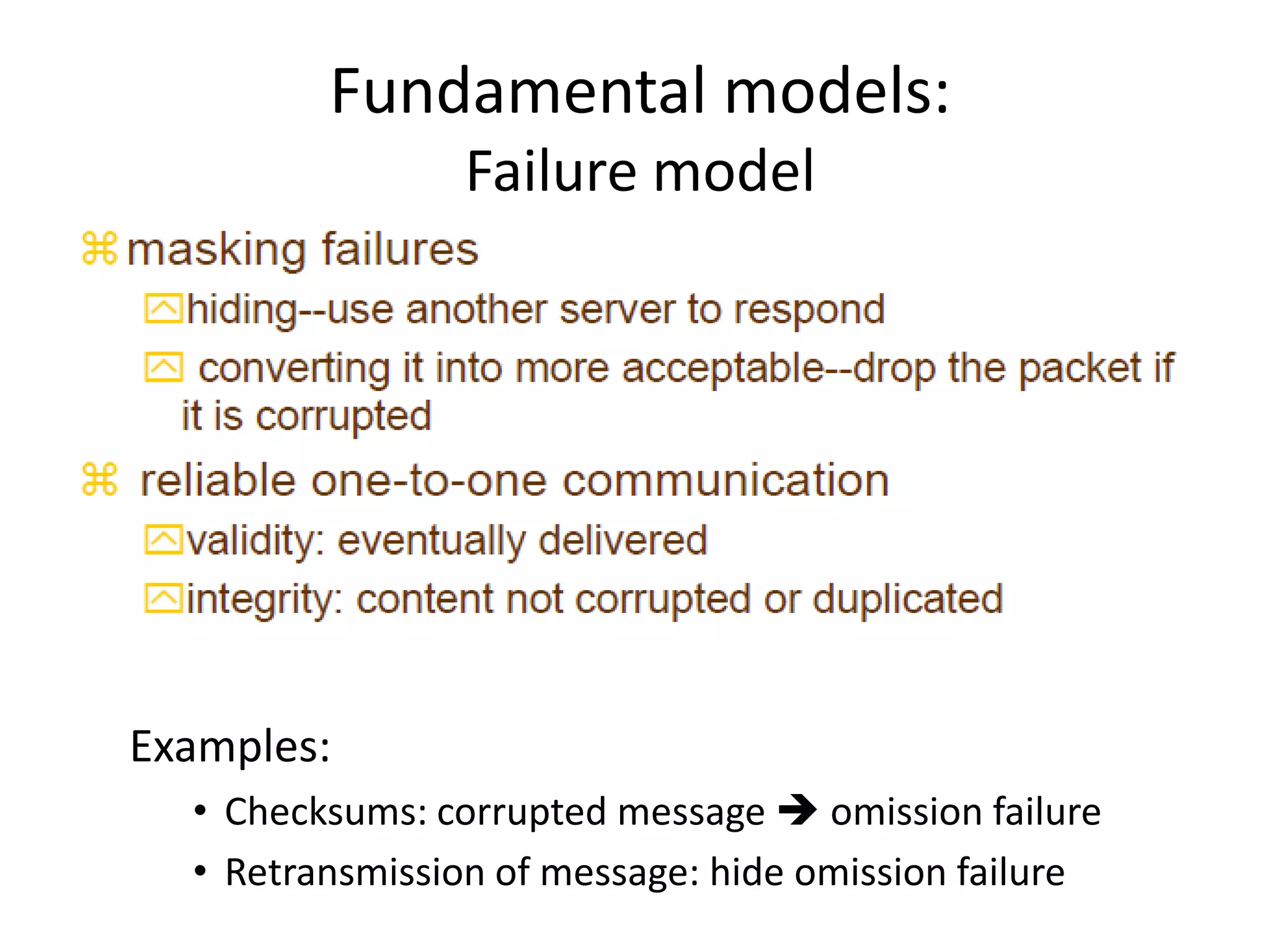 Fundamental models:
Failure model

⌘ masking failures

hiding--use another server to respond

converting it into more acceptable--drop the packet if it is corrupted

⌘ reliable one-to-one communication

validity: eventually delivered

integrity: content not corrupted or duplicated

Examples:

• Checksums: corrupted message → omission failure
• Retransmission of message: hide omission failure